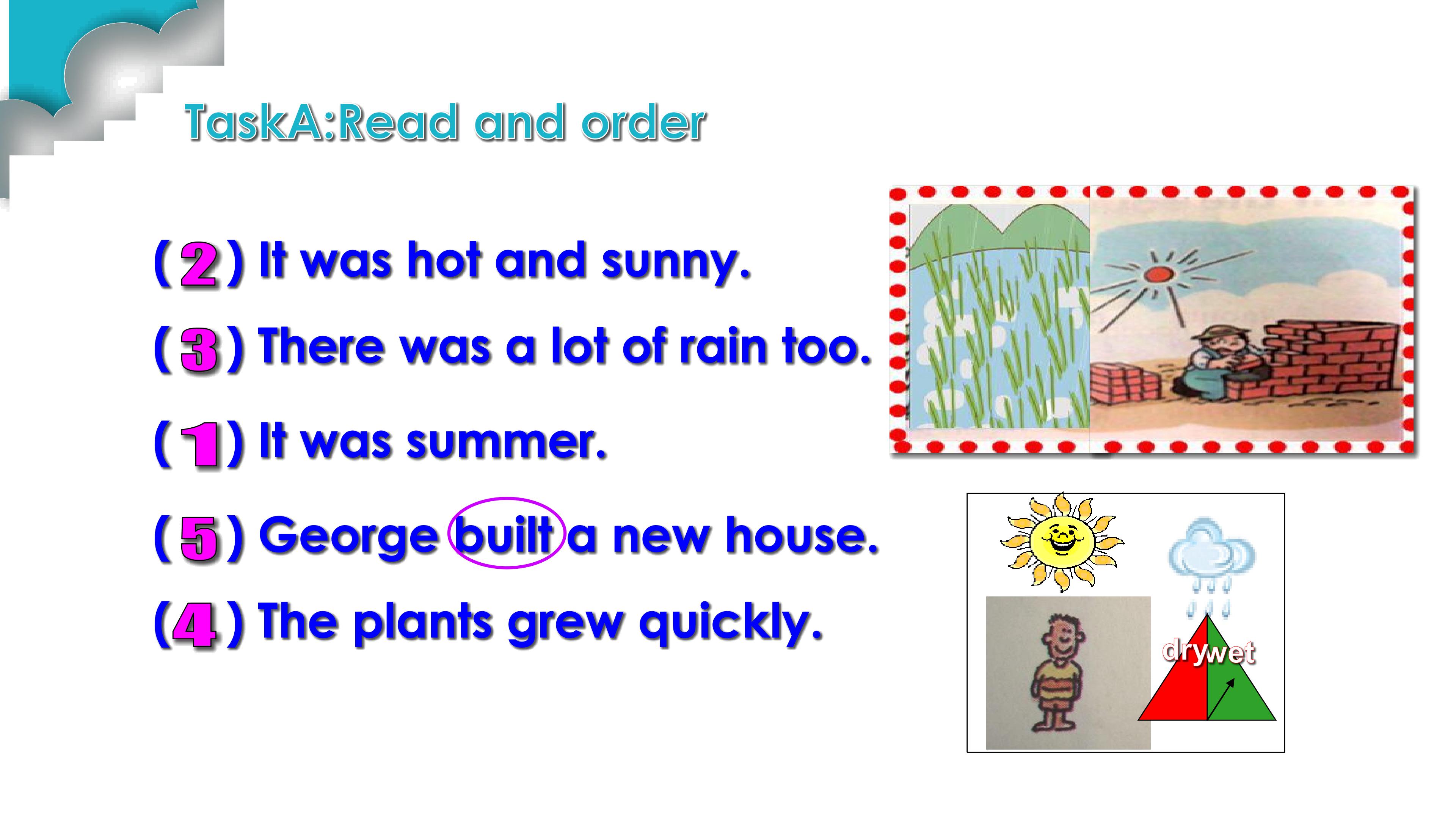 TaskA:Read and order

( 2 ) It was hot and sunny.

( 3 ) There was a lot of rain too.

( 1 ) It was summer.

( 5 ) George built a new house.

( 4 ) The plants grew quickly.

dry wet